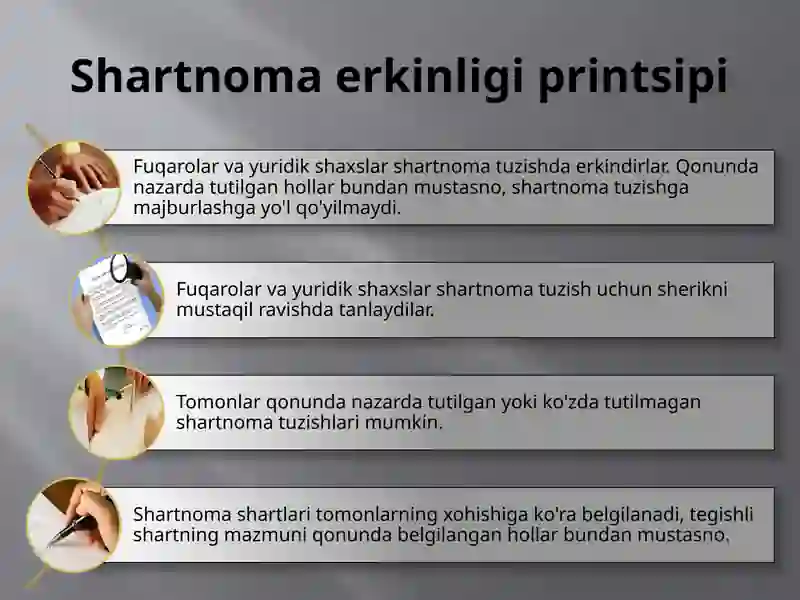 Shartnoma erkinligi printsipi

Fuqarolar va yuridik shaxslar shartnoma tuzishda erkindirlar. Qonunda nazarda tutilgan hollar bundan mustasno, shartnoma tuzishga majburlashga yo'l qo'yilmaydi.

Fuqarolar va yuridik shaxslar shartnoma tuzish uchun sherikni mustaqil ravishda tanlaydilar.

Tomonlar qonunda nazarda tutilgan yoki ko'zda tutilmagan shartnoma tuzishlari mumkin.

Shartnoma shartlari tomonlarning xohishiga ko'ra belgilanadi, tegishli shartning mazmuni qonunda belgilangan hollar bundan mustasno.